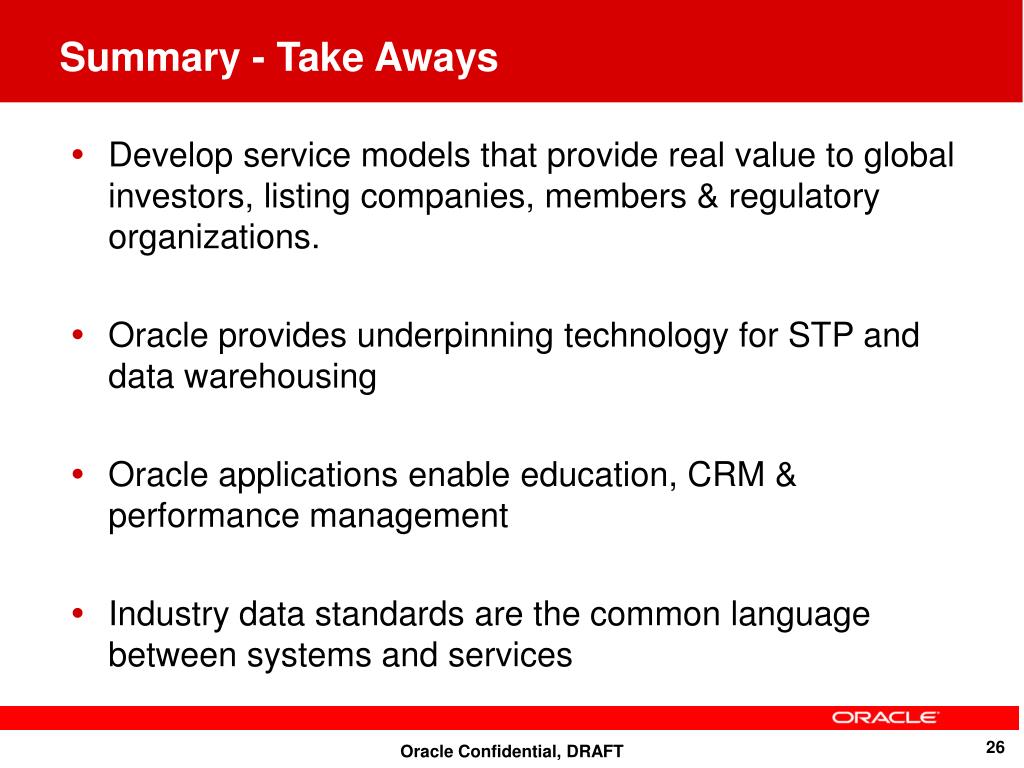 Summary - Take Aways

• Develop service models that provide real value to global investors, listing companies, members & regulatory organizations.

• Oracle provides underpinning technology for STP and data warehousing

• Oracle applications enable education, CRM & performance management

• Industry data standards are the common language between systems and services

ORACLE

Oracle Confidential, DRAFT

26